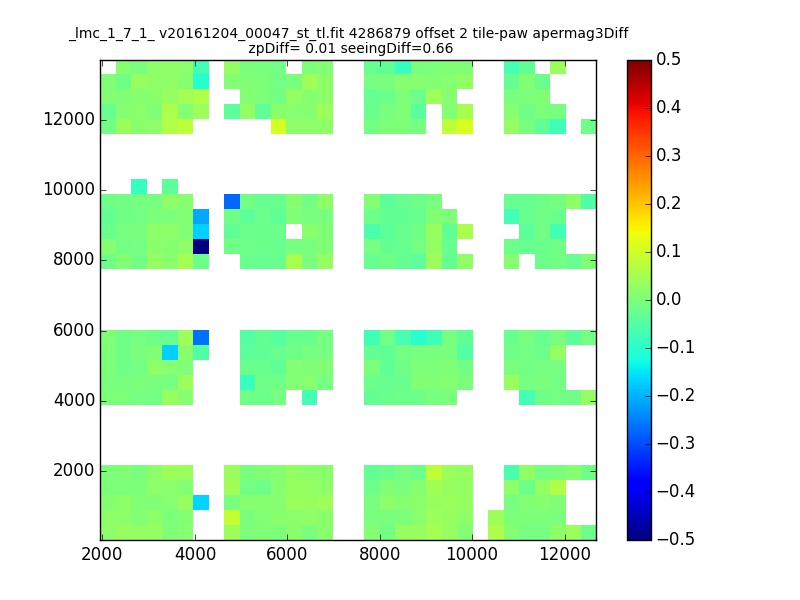 _lmc_1_7_1_ v20161204_00047_st_tl.fit 4286879 offset 2 tile-paw apermag3Diff
zpDiff= 0.01 seeingDiff=0.66

12000
10000
8000
6000
4000
2000

2000 4000 6000 8000 10000 12000

0.5
0.4
0.3
0.2
0.1
0.0
−0.1
−0.2
−0.3
−0.4
−0.5